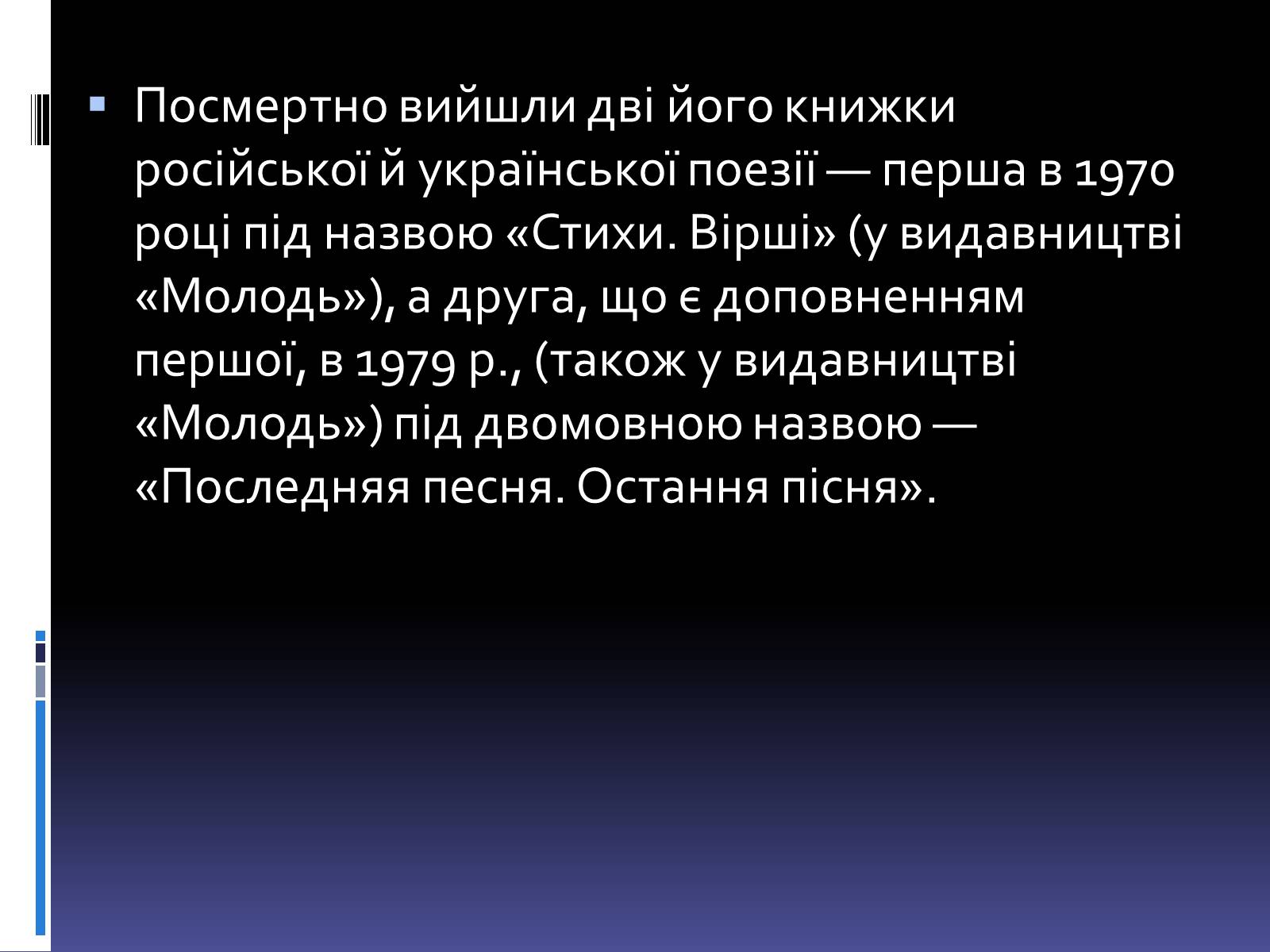 Посмертно вийшли дві його книжки російської й української поезії — перша в 1970 році під назвою «Стихи. Вірші» (у видавництві «Молодь»), а друга, що є доповненням першої, в 1979 р., (також у видавництві «Молодь») під двомовною назвою — «Последняя песня. Остання пісня».